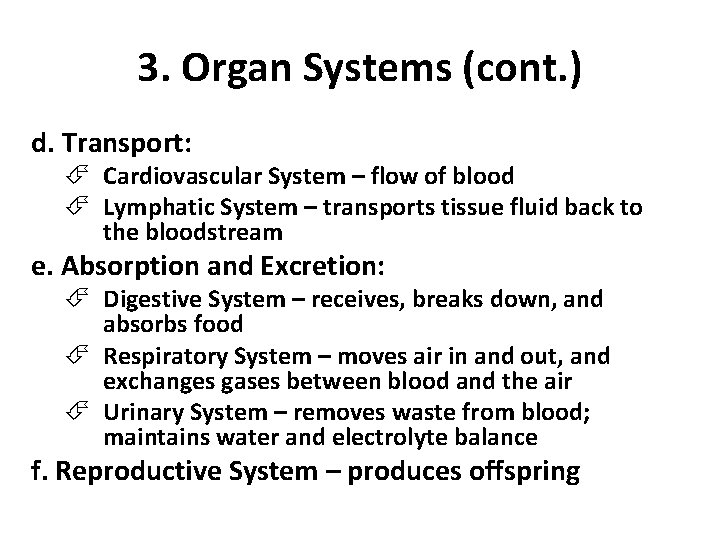 3. Organ Systems (cont.)

d. Transport:

Cardiovascular System – flow of blood

Lymphatic System – transports tissue fluid back to the bloodstream

e. Absorption and Excretion:

Digestive System – receives, breaks down, and absorbs food

Respiratory System – moves air in and out, and exchanges gases between blood and the air

Urinary System – removes waste from blood; maintains water and electrolyte balance

f. Reproductive System – produces offspring